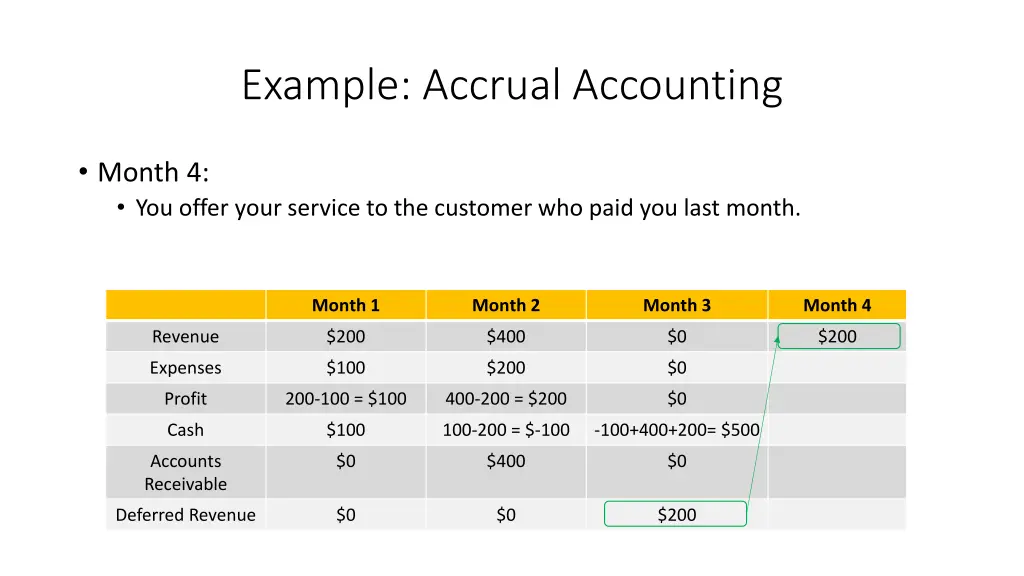 Example: Accrual Accounting

• Month 4:
 • You offer your service to the customer who paid you last month.

| | Month 1 | Month 2 | Month 3 | Month 4 |
|---|---|---|---|---|
| Revenue | \$200 | \$400 | \$0 | \$200 |
| Expenses | \$100 | \$200 | \$0 | |
| Profit | 200-100 = \$100 | 400-200 = \$200 | \$0 | |
| Cash | \$100 | 100-200 = \$-100 | -100+400+200= \$500 | |
| Accounts Receivable | \$0 | \$400 | \$0 | |
| Deferred Revenue | \$0 | \$0 | \$200 | |